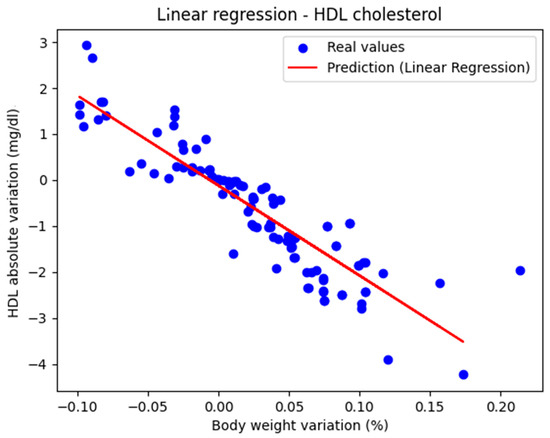 Linear regression - HDL cholesterol

Real values
Prediction (Linear Regression)

HDL absolute variation (mg/dl)

3
2
1
0
−1
−2
−3
−4

−0.10
−0.05
0.00
0.05
0.10
0.15
0.20

Body weight variation (%)